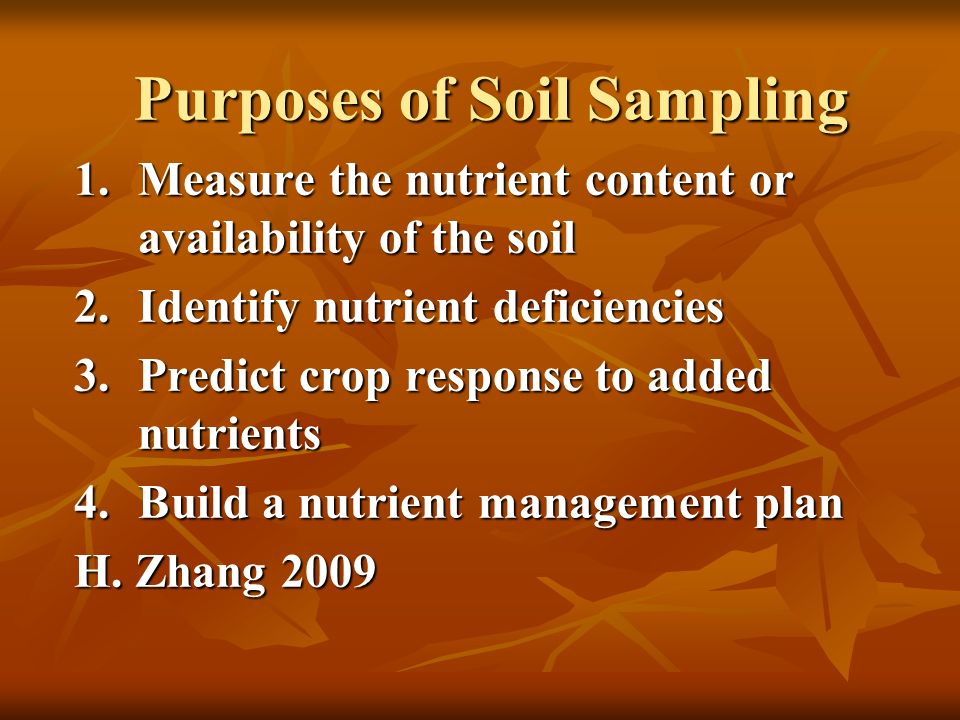 Purposes of Soil Sampling

1. Measure the nutrient content or availability of the soil
2. Identify nutrient deficiencies
3. Predict crop response to added nutrients
4. Build a nutrient management plan

H. Zhang 2009